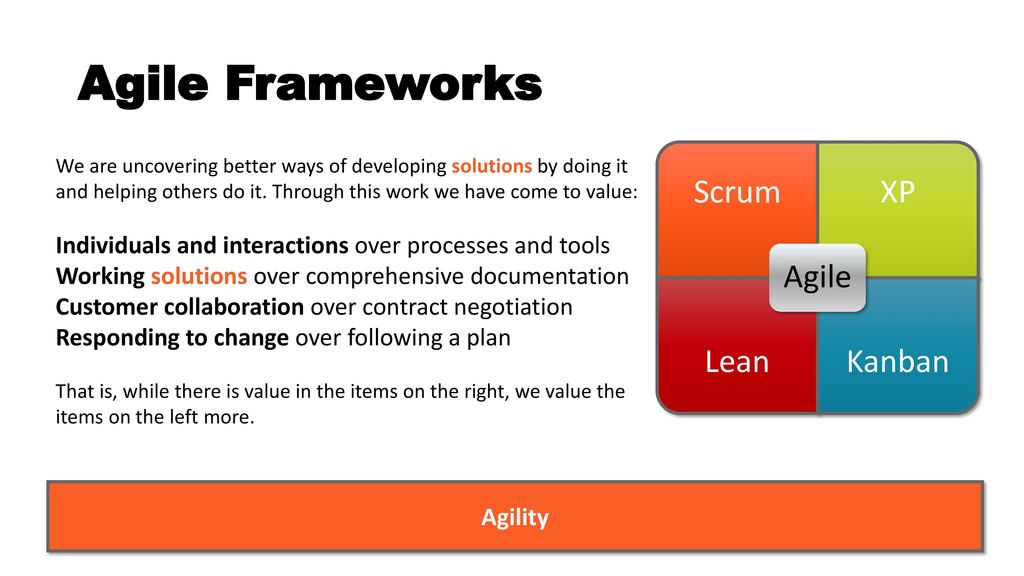 Agile Frameworks

We are uncovering better ways of developing solutions by doing it and helping others do it. Through this work we have come to value:

Individuals and interactions over processes and tools
Working solutions over comprehensive documentation
Customer collaboration over contract negotiation
Responding to change over following a plan

That is, while there is value in the items on the right, we value the items on the left more.

Scrum
XP
Agile
Lean
Kanban

Agility